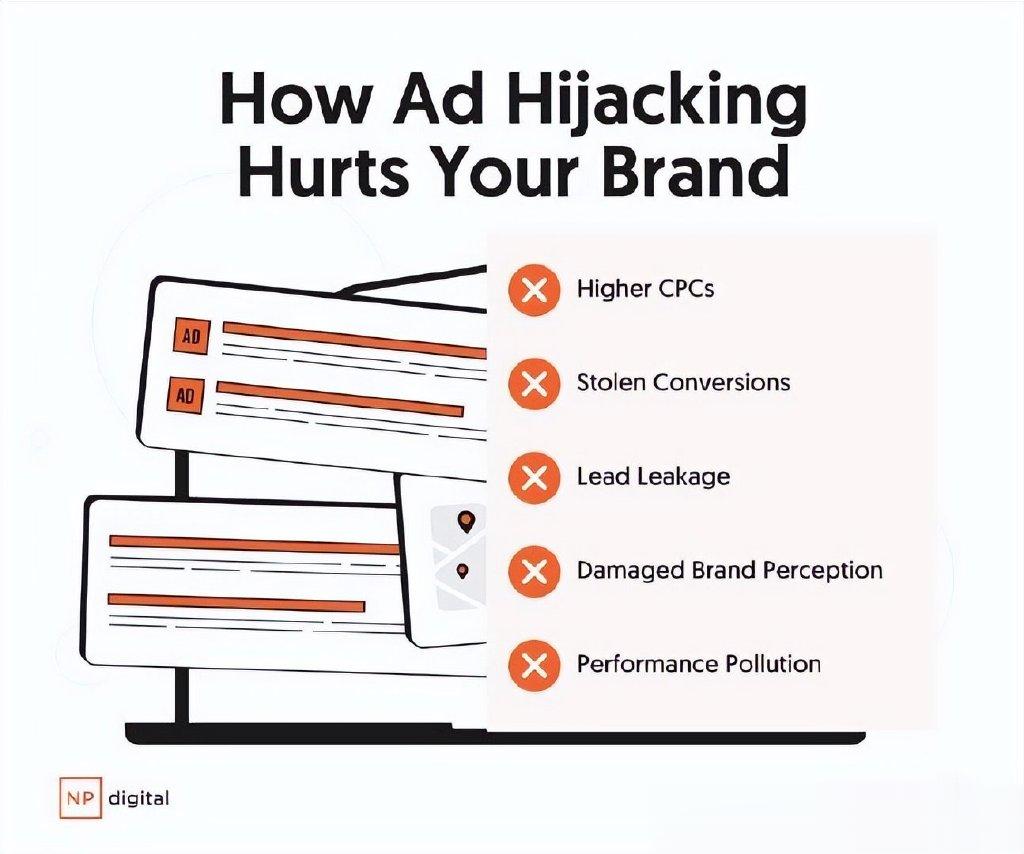 How Ad Hijacking Hurts Your Brand

AD

AD

Higher CPCs

Stolen Conversions

Lead Leakage

Damaged Brand Perception

Performance Pollution

NP digital